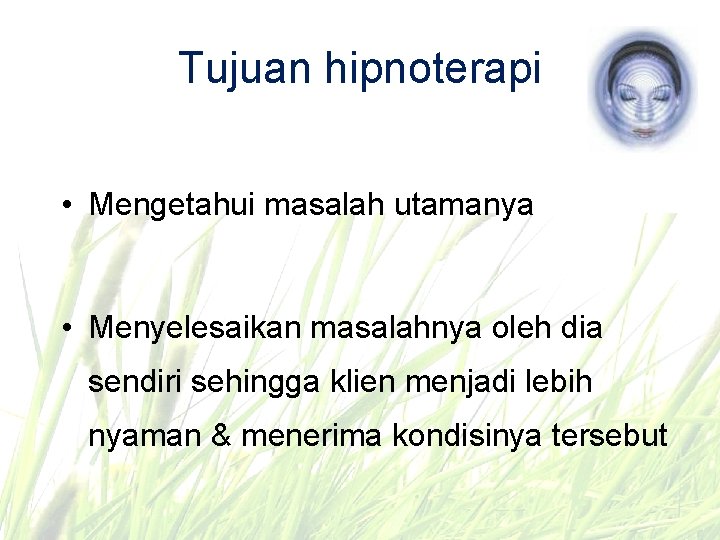 Tujuan hipnoterapi

• Mengetahui masalah utamanya

• Menyelesaikan masalahnya oleh dia sendiri sehingga klien menjadi lebih nyaman & menerima kondisinya tersebut